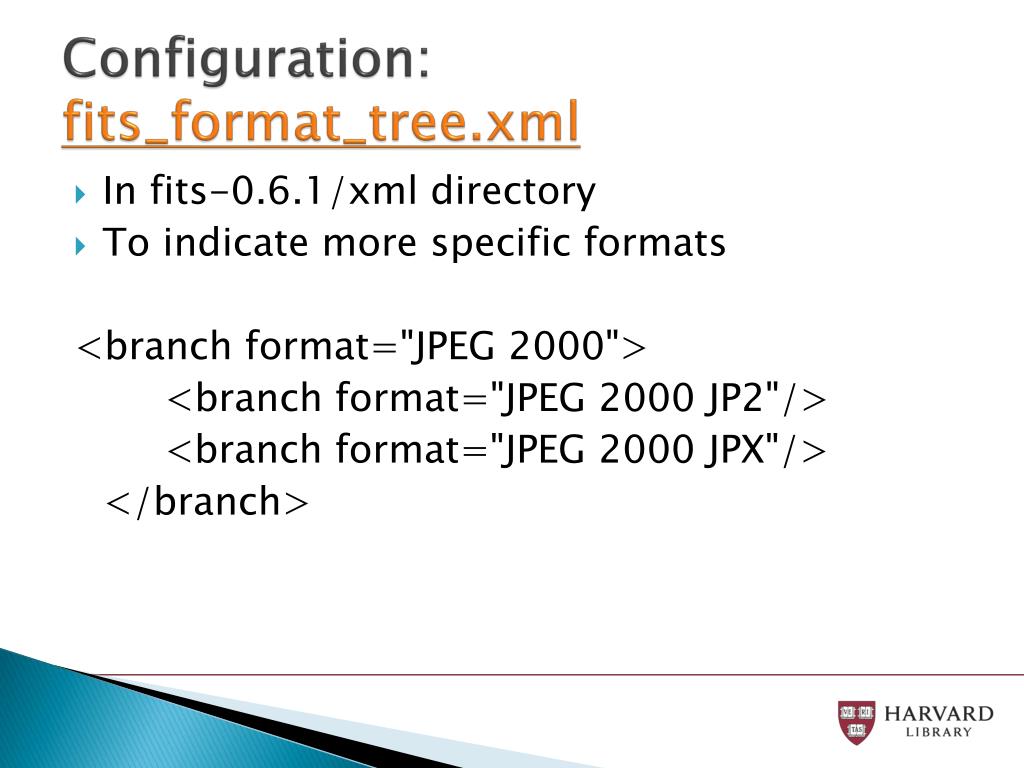 Configuration:
fits_format_tree.xml

In fits-0.6.1/xml directory
To indicate more specific formats

<branch format="JPEG 2000">
<branch format="JPEG 2000 JP2"/>
<branch format="JPEG 2000 JPX"/>
</branch>

VE RI TAS

HARVARD
LIBRARY